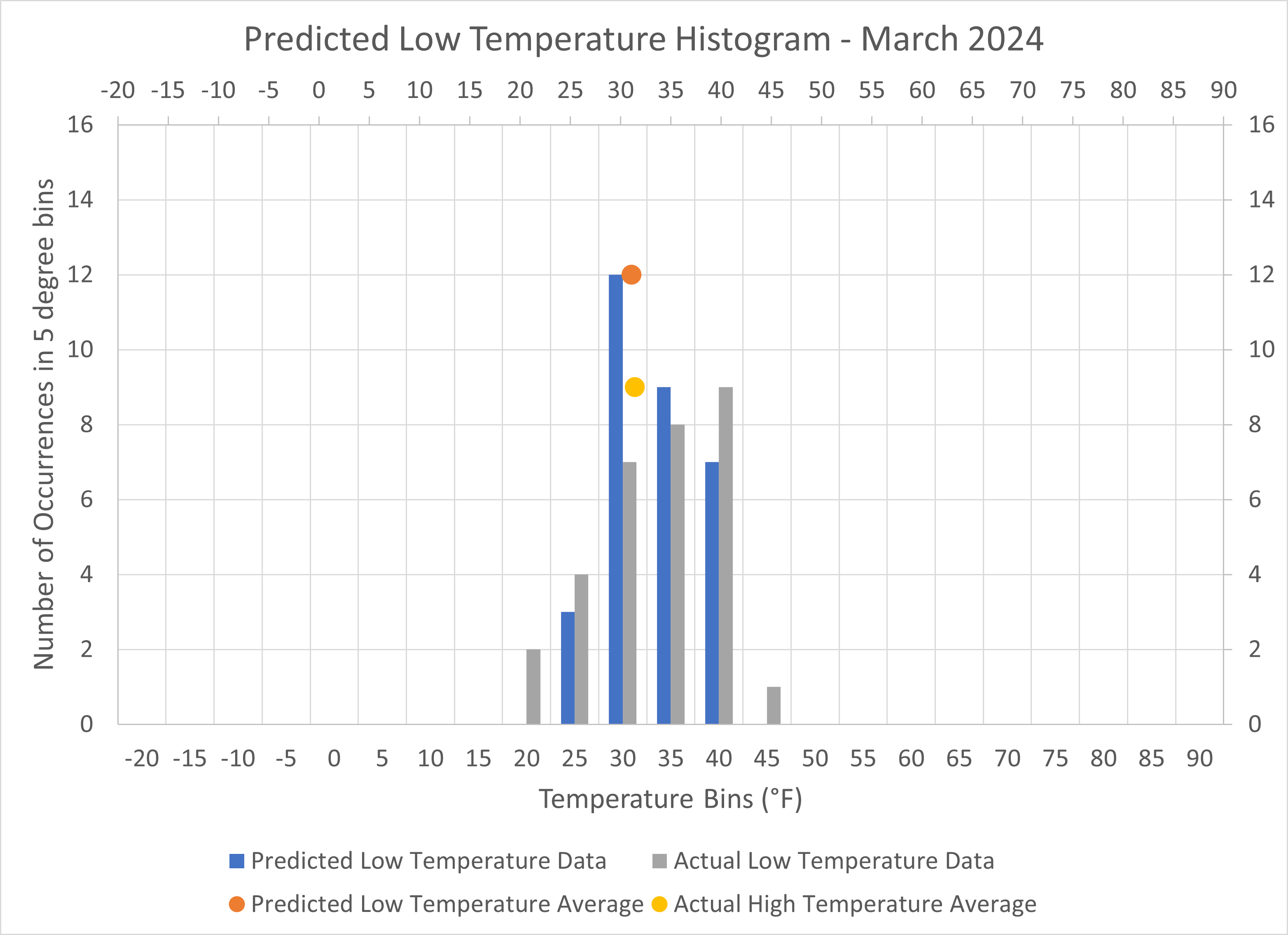 Predicted Low Temperature Histogram - March 2024

-20 -15 -10 -5 0 5 10 15 20 25 30 35 40 45 50 55 60 65 70 75 80 85 90

Number of Occurrences in 5 degree bins

16
14
12
10
8
6
4
2
0

16
14
12
10
8
6
4
2
0

-20 -15 -10 -5 0 5 10 15 20 25 30 35 40 45 50 55 60 65 70 75 80 85 90

Temperature Bins (°F)

Predicted Low Temperature Data
Actual Low Temperature Data
Predicted Low Temperature Average
Actual High Temperature Average